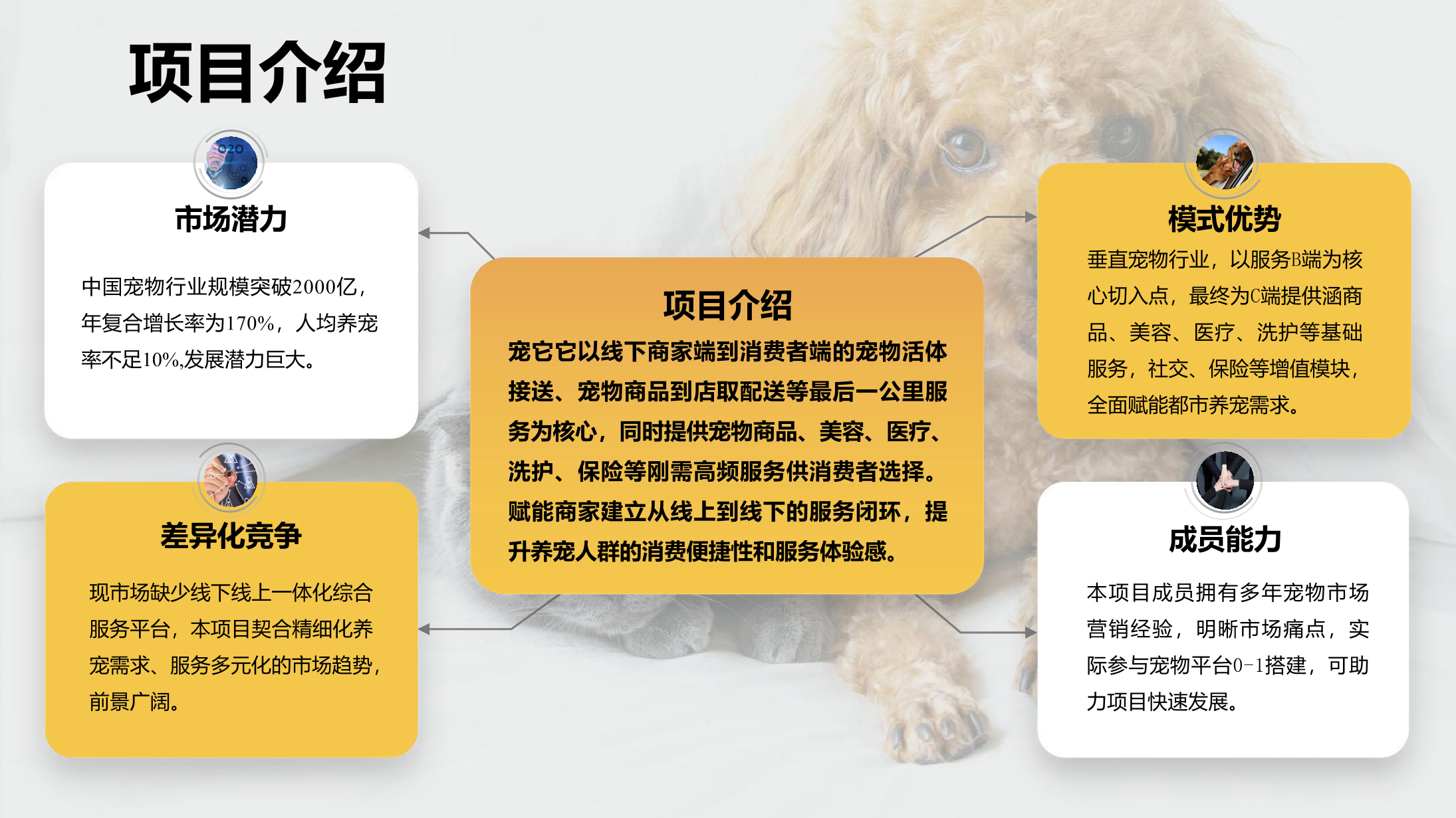 项目介绍

O2O

市场潜力

中国宠物行业规模突破2000亿，年复合增长率为170%，人均养宠率不足10%,发展潜力巨大。

差异化竞争

现市场缺少线下线上一体化综合服务平台，本项目契合精细化养宠需求、服务多元化的市场趋势，前景广阔。

项目介绍

宠它它以线下商家端到消费者端的宠物活体接送、宠物商品到店取配送等最后一公里服务为核心，同时提供宠物商品、美容、医疗、洗护、保险等刚需高频服务供消费者选择。赋能商家建立从线上到线下的服务闭环，提升养宠人群的消费便捷性和服务体验感。

模式优势

垂直宠物行业，以服务B端为核心切入点，最终为C端提供涵商品、美容、医疗、洗护等基础服务，社交、保险等增值模块，全面赋能都市养宠需求。

成员能力

本项目成员拥有多年宠物市场营销经验，明晰市场痛点，实际参与宠物平台0-1搭建，可助力项目快速发展。